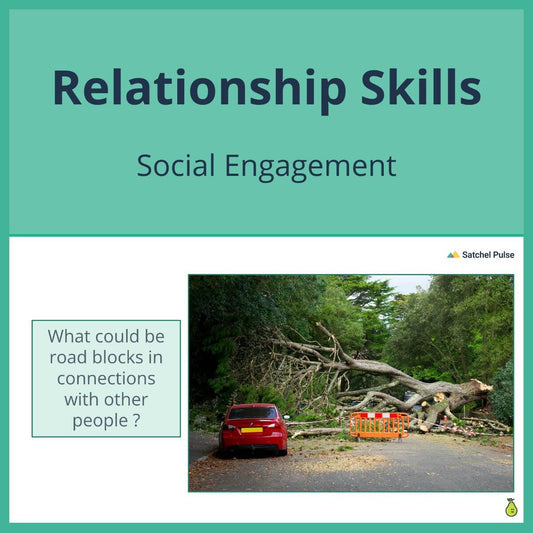 Relationship Skills

Social Engagement

Satchel Pulse

What could be road blocks in connections with other people ?